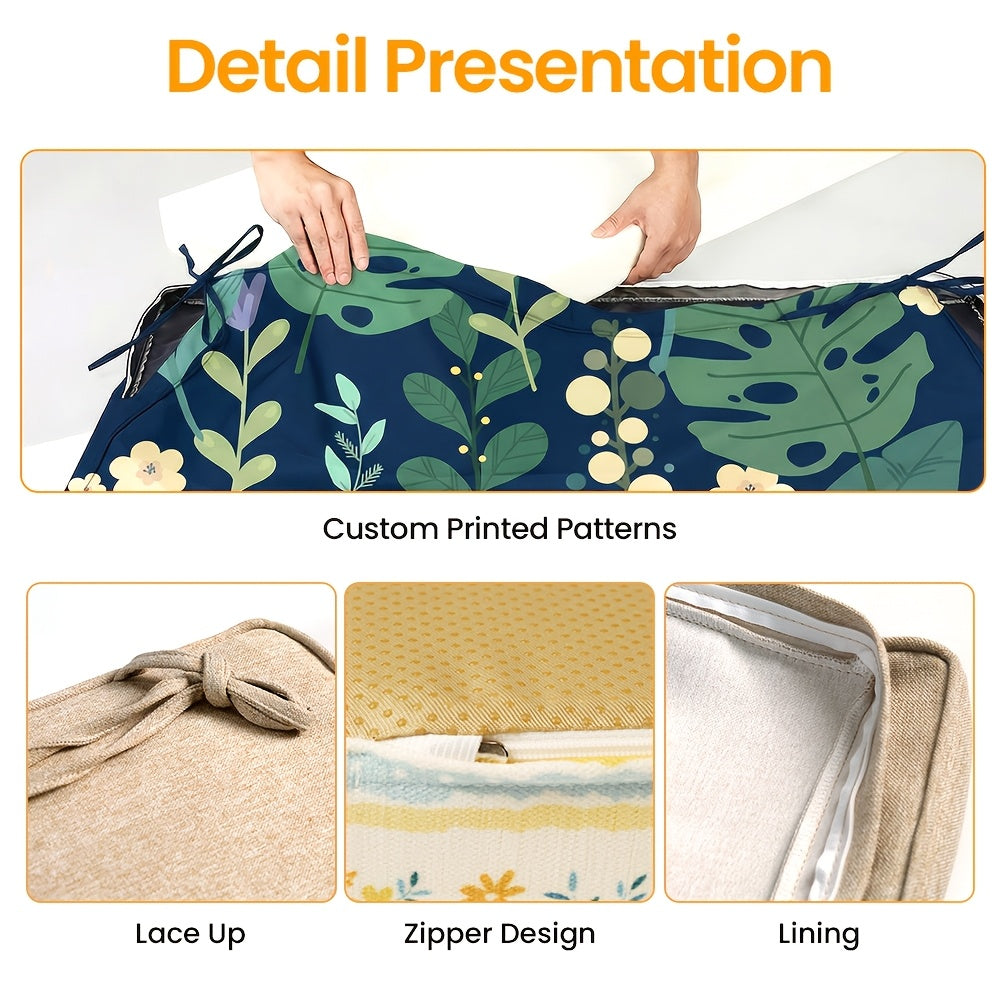 Detail Presentation

Custom Printed Patterns

Lace Up

Zipper Design

Lining